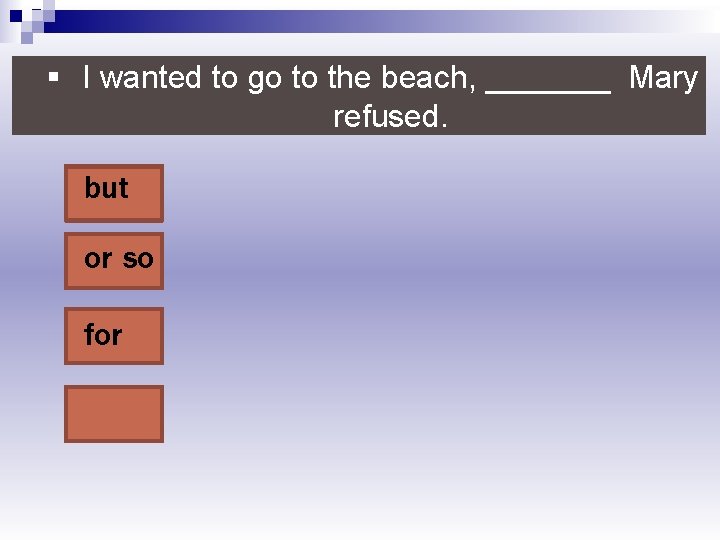 ▪ I wanted to go to the beach, ________ Mary refused.

but

or so

for